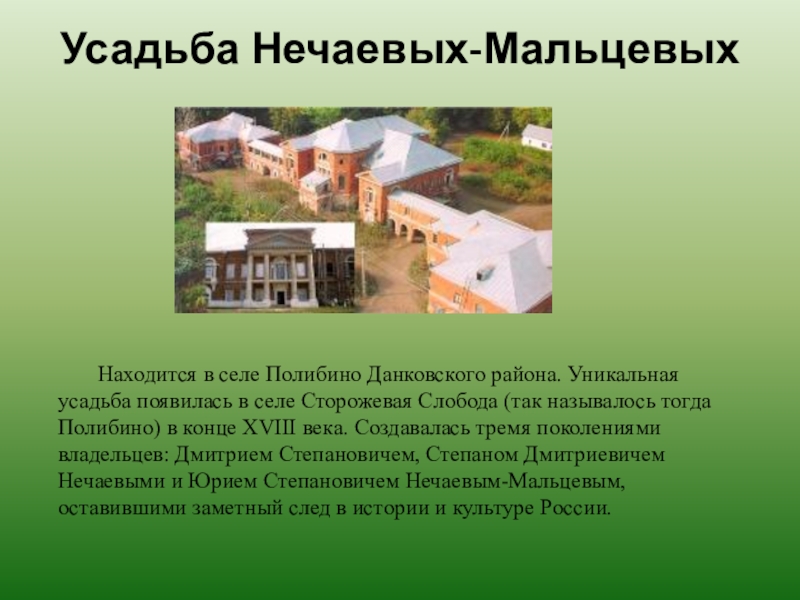 Усадьба Нечаевых-Мальцевых

Находится в селе Полибино Данковского района. Уникальная усадьба появилась в селе Сторожевая Слобода (так называлось тогда Полибино) в конце XVIII века. Создавалась тремя поколениями владельцев: Дмитрием Степановичем, Степаном Дмитриевичем Нечаевыми и Юрием Степановичем Нечаевым-Мальцевым, оставившими заметный след в истории и культуре России.